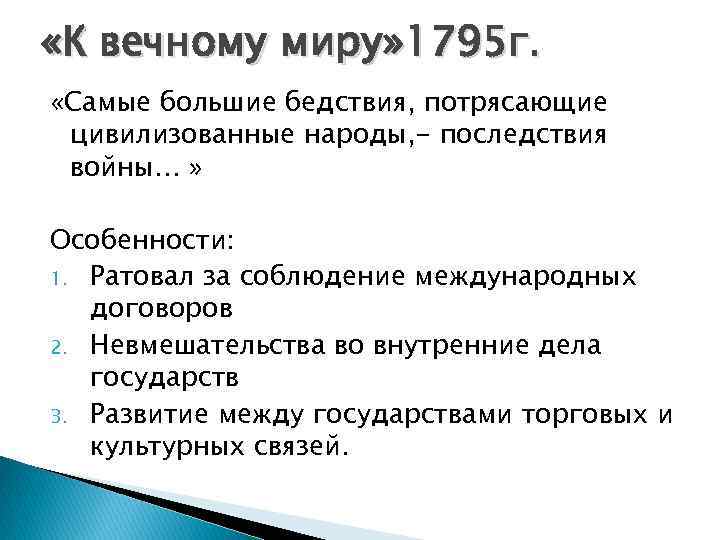 «К вечному миру»1795г.

«Самые большие бедствия, потрясающие цивилизованные народы,- последствия войны… »

Особенности:

1. Ратовал за соблюдение международных договоров
2. Невмешательства во внутренние дела государств
3. Развитие между государствами торговых и культурных связей.